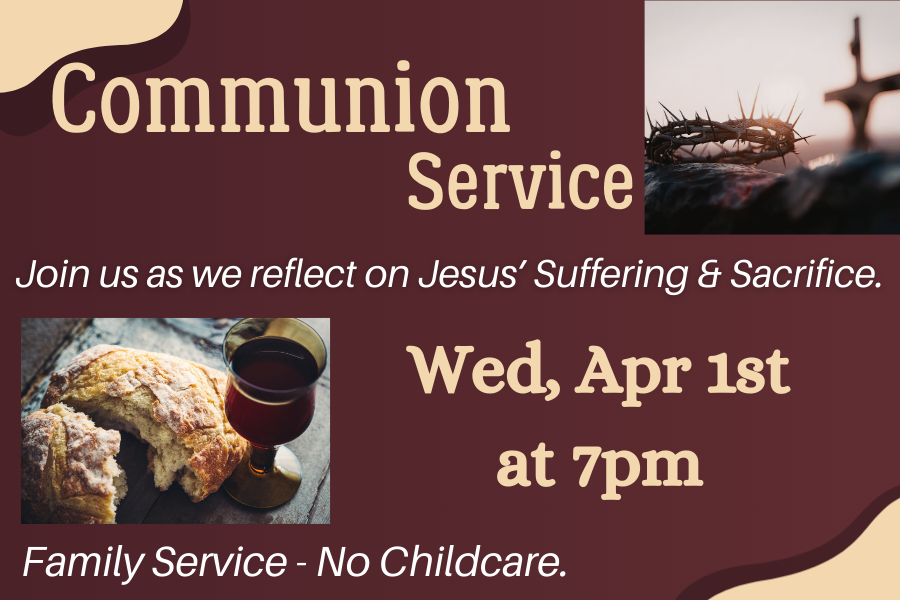 Communion
Service

Join us as we reflect on Jesus' Suffering & Sacrifice.

Wed, Apr 1st
at 7pm

Family Service - No Childcare.